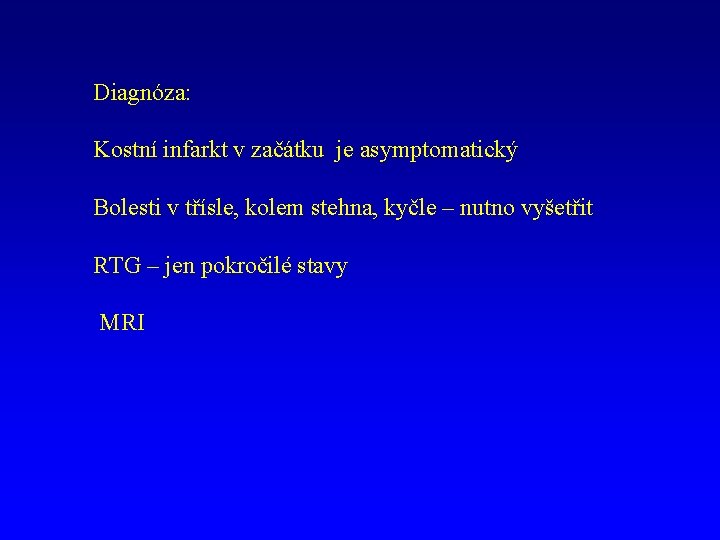 Diagnóza:

Kostní infarkt v začátku je asymptomatický

Bolesti v třísle, kolem stehna, kyčle – nutno vyšetřit

RTG – jen pokročilé stavy

MRI